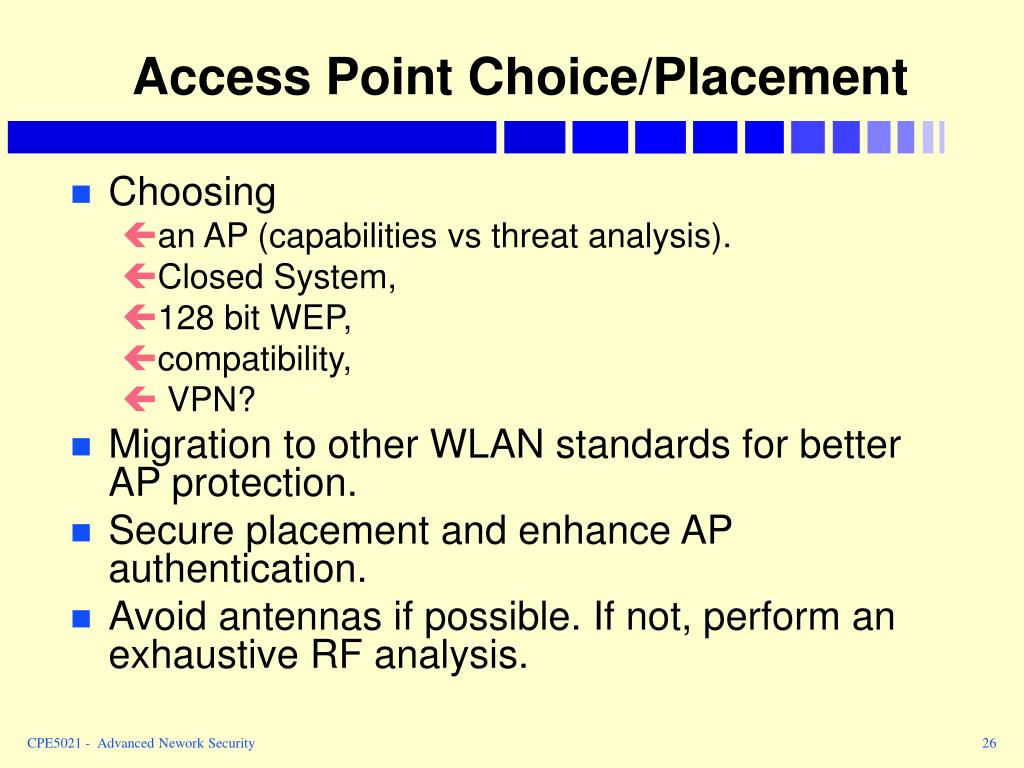 Access Point Choice/Placement

Choosing
an AP (capabilities vs threat analysis).
Closed System,
128 bit WEP,
compatibility,
VPN?

Migration to other WLAN standards for better AP protection.

Secure placement and enhance AP authentication.

Avoid antennas if possible. If not, perform an exhaustive RF analysis.

CPE5021 - Advanced Nework Security

26